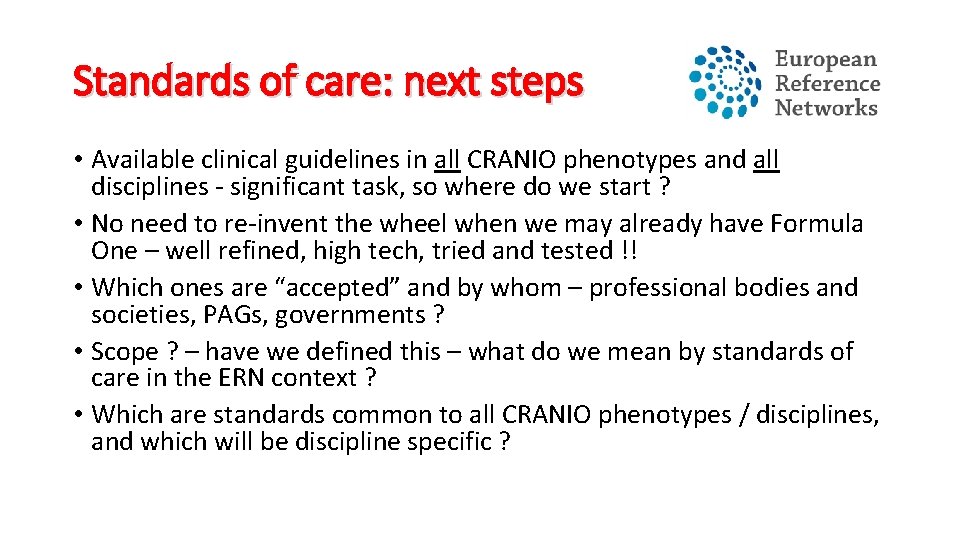 Standards of care: next steps

European Reference Networks

• Available clinical guidelines in all CRANIO phenotypes and all disciplines - significant task, so where do we start ?
• No need to re-invent the wheel when we may already have Formula One – well refined, high tech, tried and tested !!
• Which ones are “accepted” and by whom – professional bodies and societies, PAGs, governments ?
• Scope ? – have we defined this – what do we mean by standards of care in the ERN context ?
• Which are standards common to all CRANIO phenotypes / disciplines, and which will be discipline specific ?